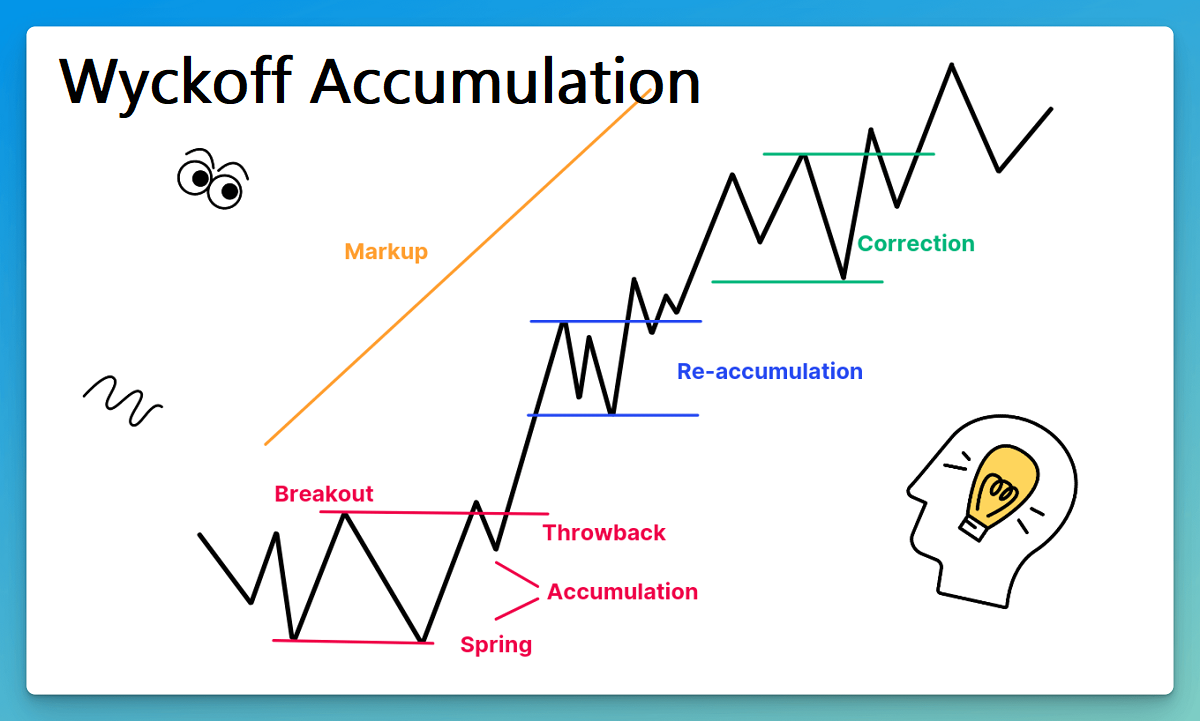 Wyckoff Accumulation

Markup

Correction

Re-accumulation

Breakout

Throwback

Accumulation

Spring